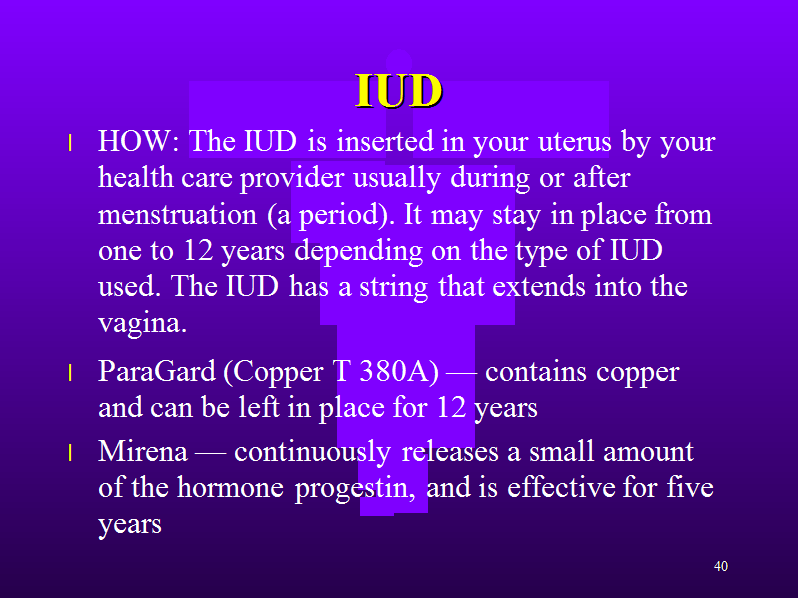 IUD

l HOW: The IUD is inserted in your uterus by your health care provider usually during or after menstruation (a period). It may stay in place from one to 12 years depending on the type of IUD used. The IUD has a string that extends into the vagina.

l ParaGard (Copper T 380A) — contains copper and can be left in place for 12 years

l Mirena — continuously releases a small amount of the hormone progestin, and is effective for five years

40